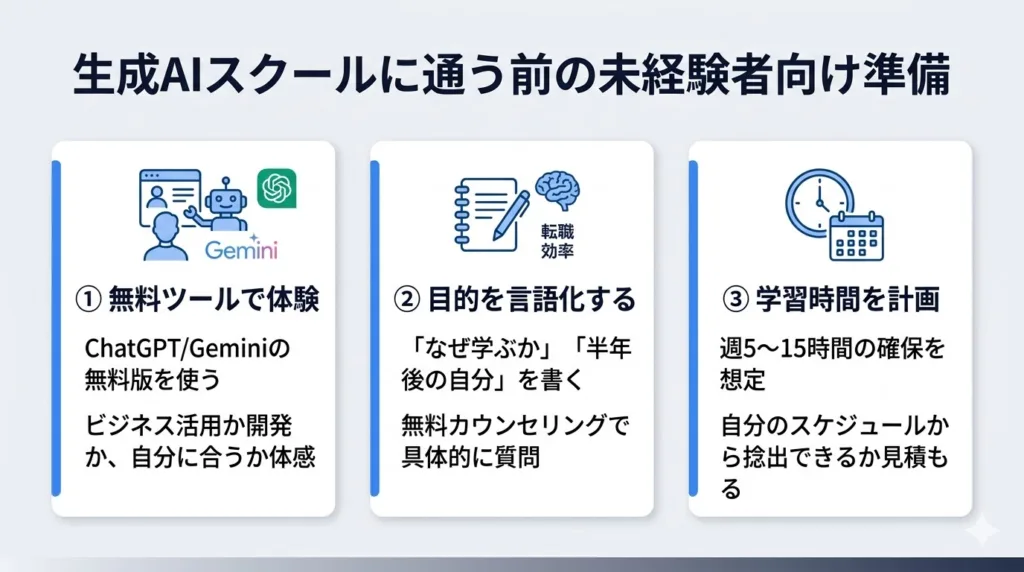 生成AIスクールに通う前の未経験者向け準備

Gemini

① 無料ツールで体験

ChatGPT/Geminiの無料版を使う

ビジネス活用か開発か、自分に合うか体感

転職
効率

② 目的を言語化する

「なぜ学ぶか」「半年後の自分」を書く

無料カウンセリングで具体的に質問

③ 学習時間を計画

週5〜15時間の確保を想定

自分のスケジュールから捻出できるか見積もる